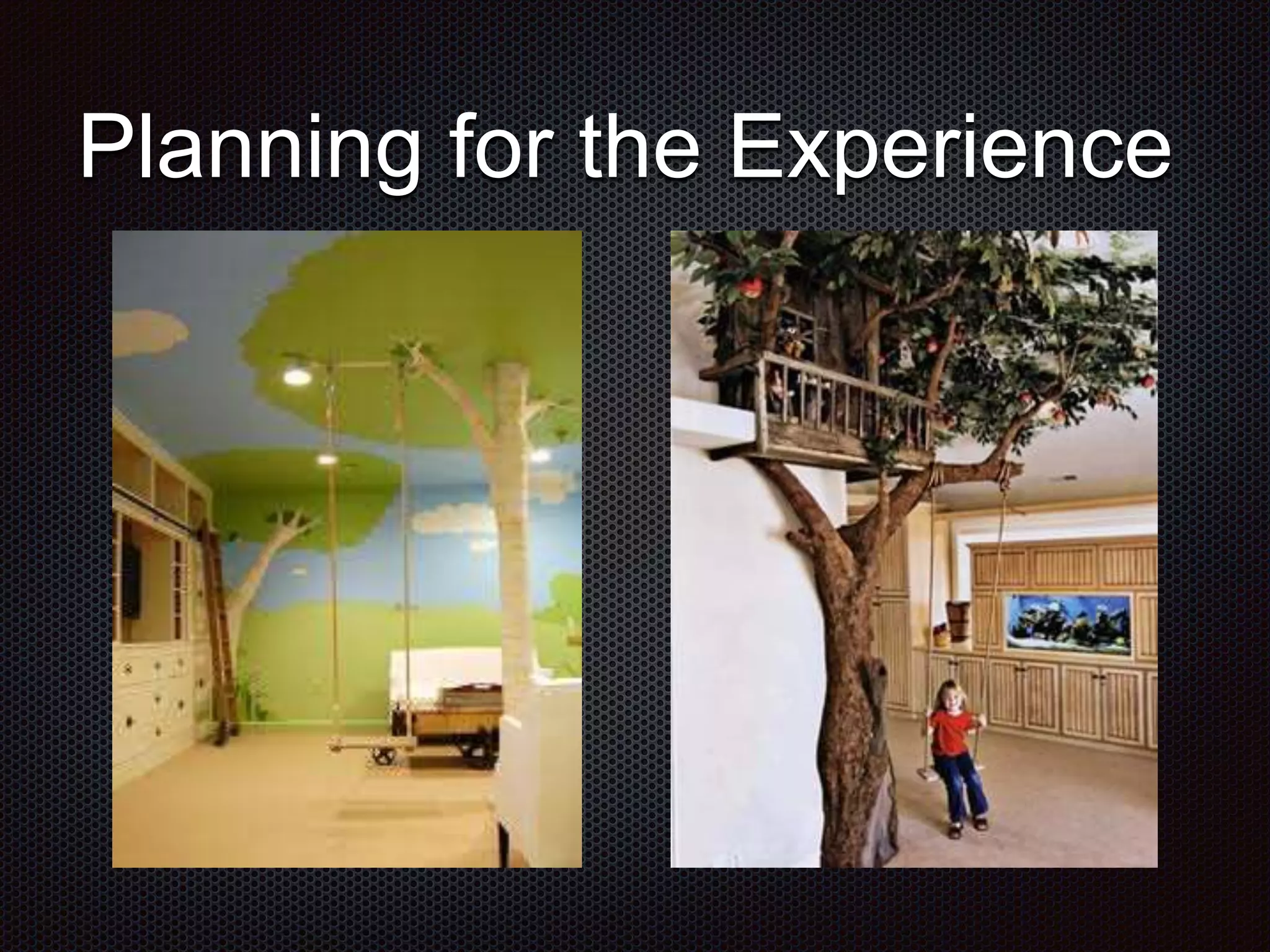 Planning for the Experience